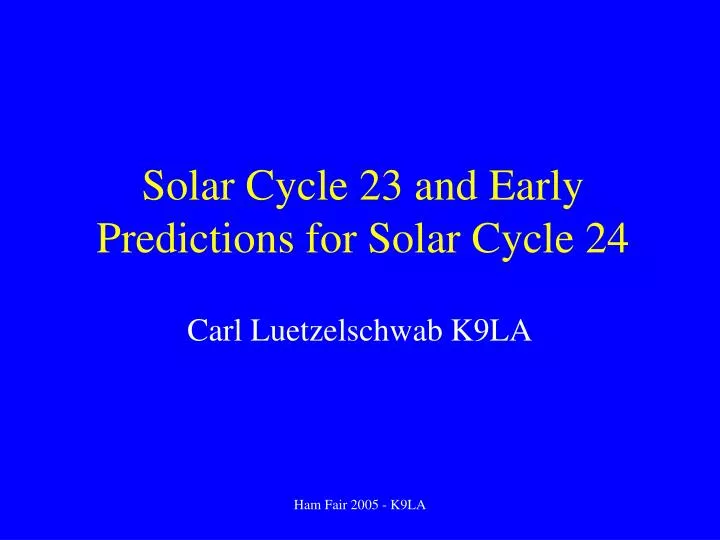 Solar Cycle 23 and Early Predictions for Solar Cycle 24

Carl Luetzelschwab K9LA

Ham Fair 2005 - K9LA